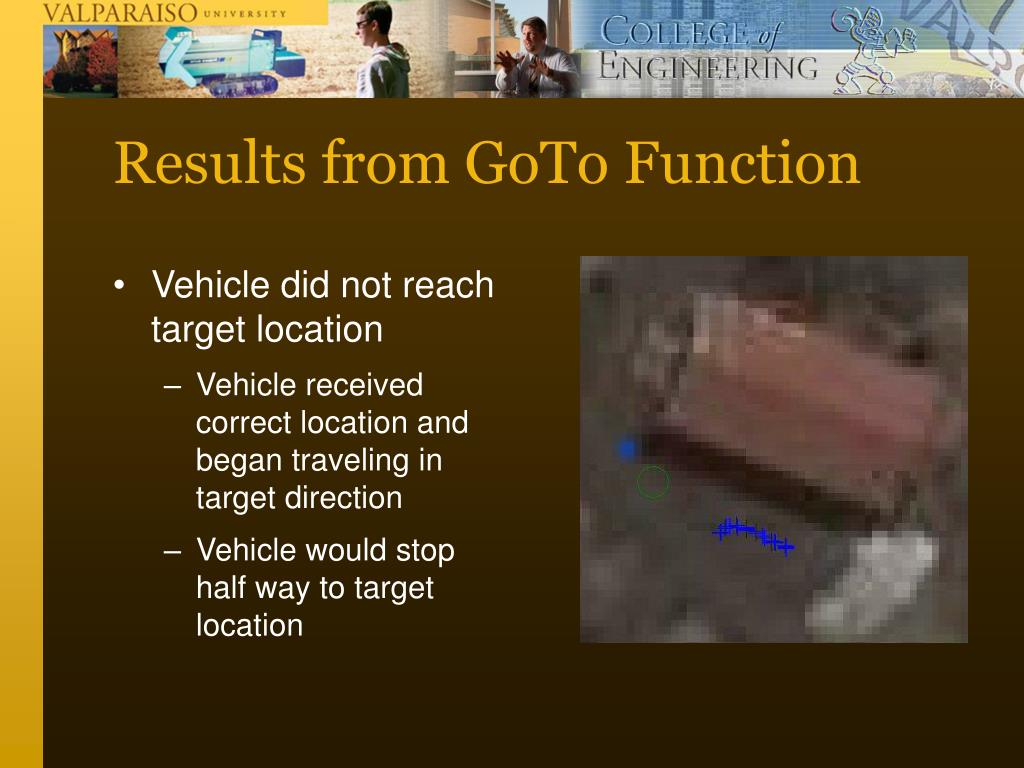 VALPARAISO UNIVERSITY

COLLEGE of ENGINEERING

Results from GoTo Function

• Vehicle did not reach target location
– Vehicle received correct location and began traveling in target direction
– Vehicle would stop half way to target location